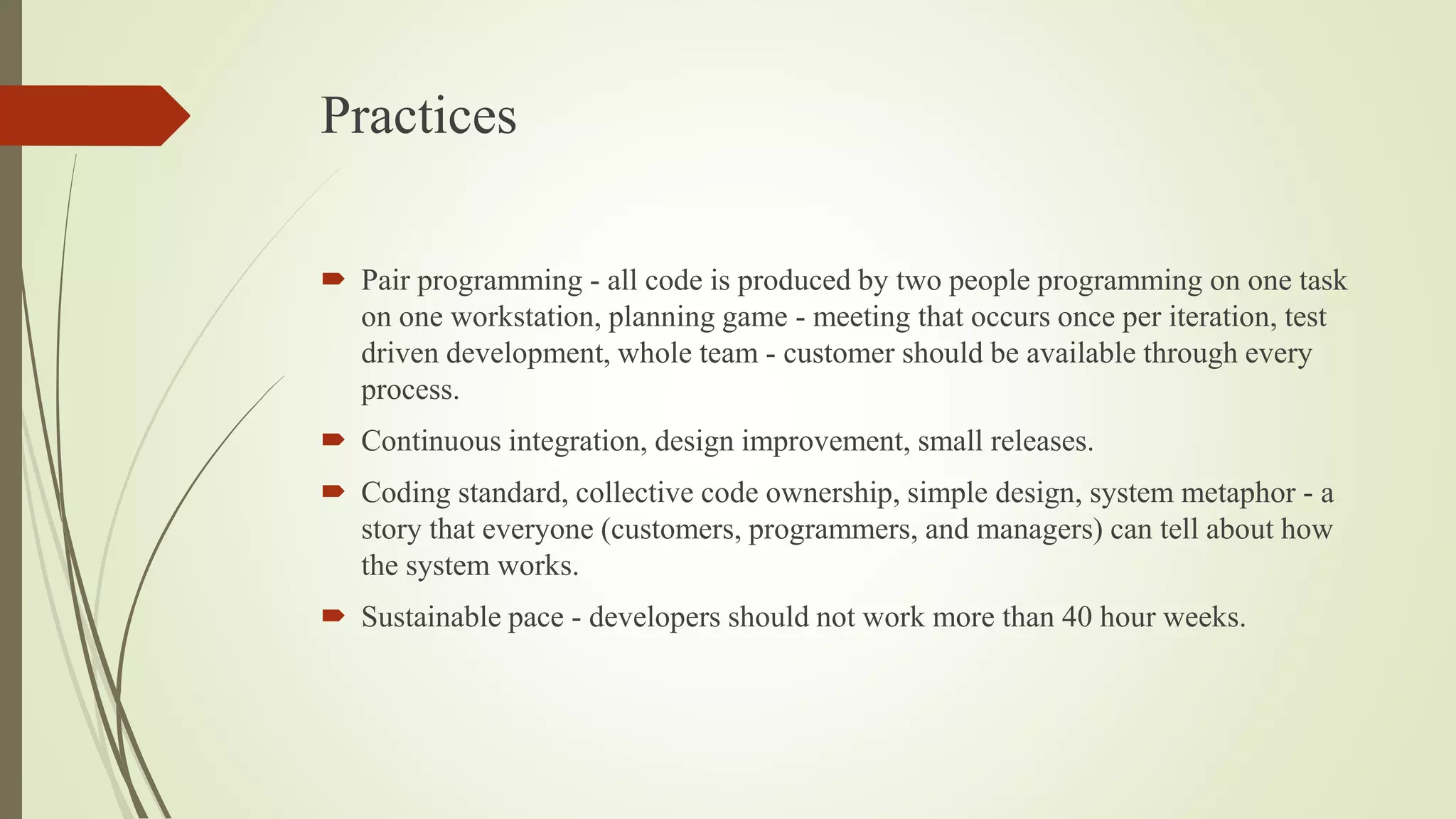 Practices

Pair programming - all code is produced by two people programming on one task on one workstation, planning game - meeting that occurs once per iteration, test driven development, whole team - customer should be available through every process.

Continuous integration, design improvement, small releases.

Coding standard, collective code ownership, simple design, system metaphor - a story that everyone (customers, programmers, and managers) can tell about how the system works.

Sustainable pace - developers should not work more than 40 hour weeks.